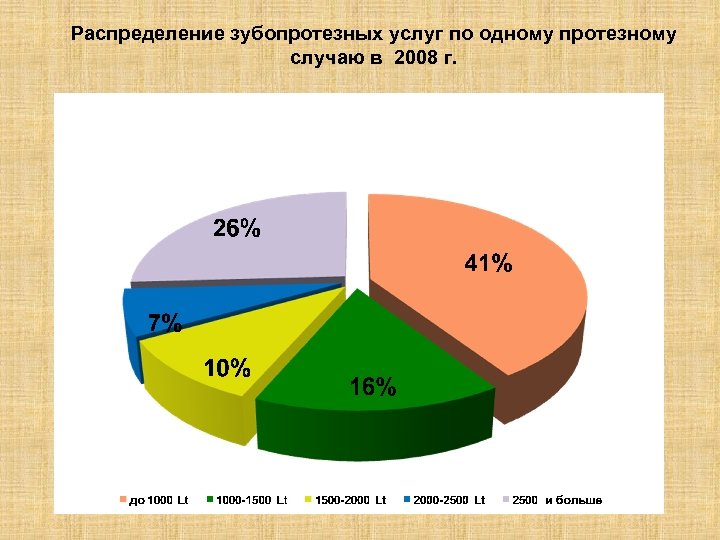 Распределение зубопротезных услуг по одному протезному случаю в 2008 г.

26%

41%

7%

10%

16%

до 1000 Lt
1000-1500 Lt
1500-2000 Lt
2000-2500 Lt
2500 и больше